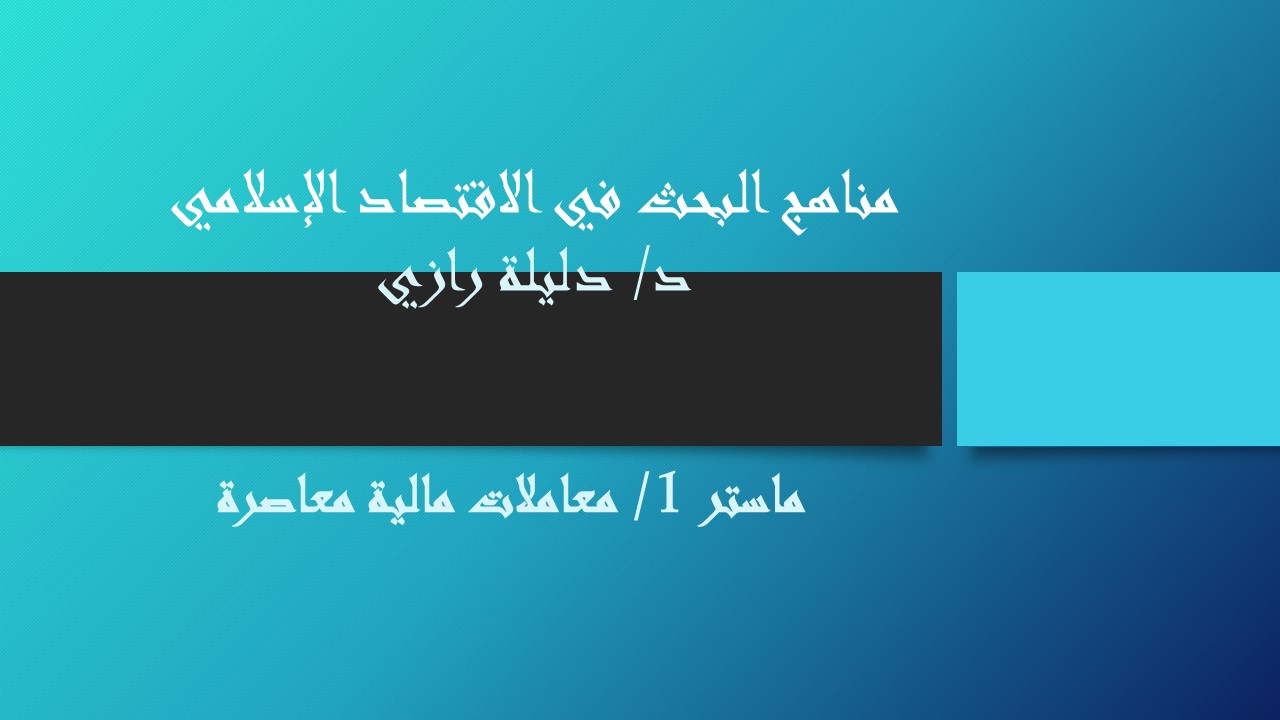 مناهج البحث في الاقتصاد الإسلامي
د/ دليلة رازي

ماستر 1/ معاملات مالية معاصرة